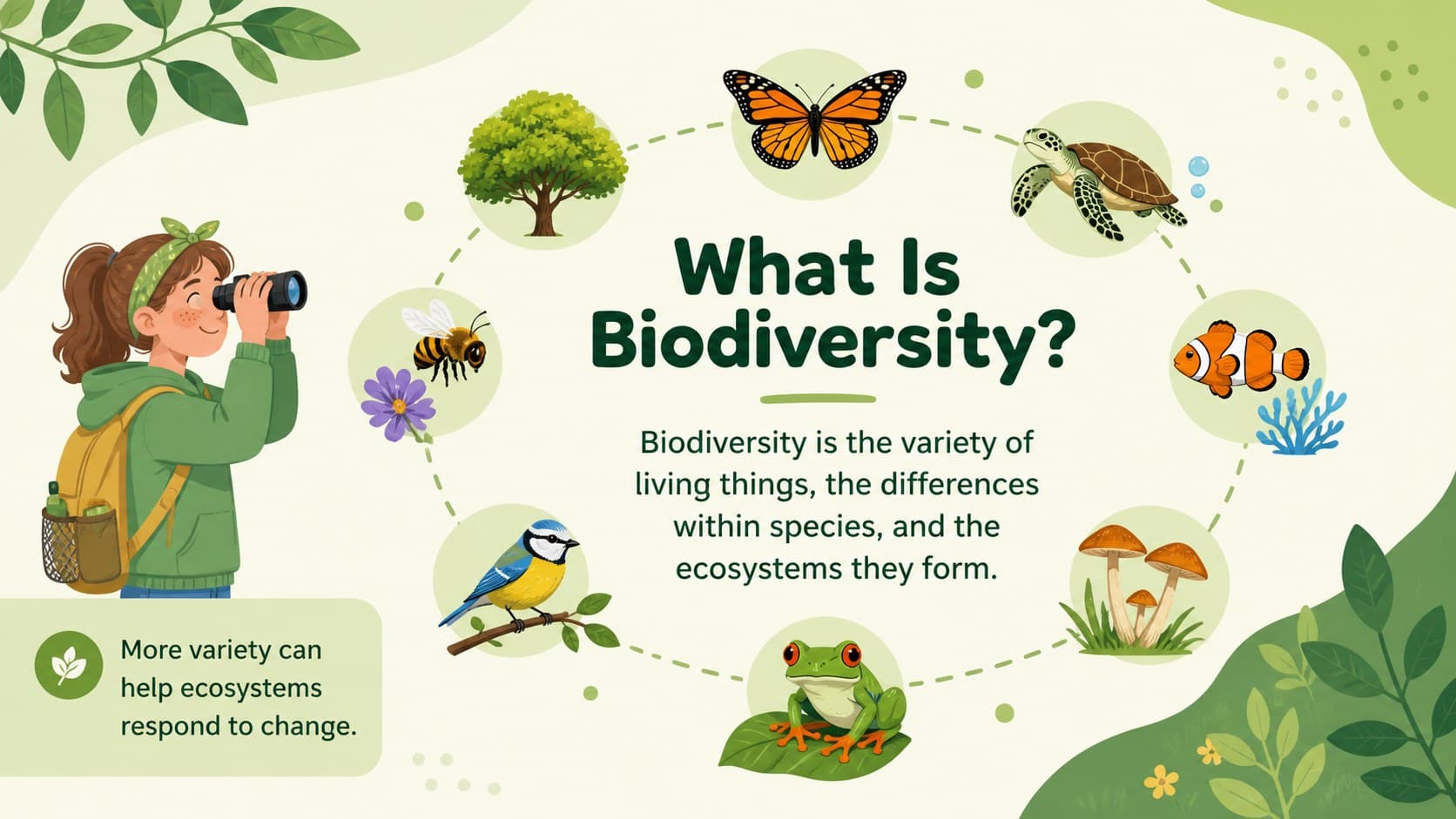 What Is Biodiversity?

Biodiversity is the variety of living things, the differences within species, and the ecosystems they form.

More variety can help ecosystems respond to change.